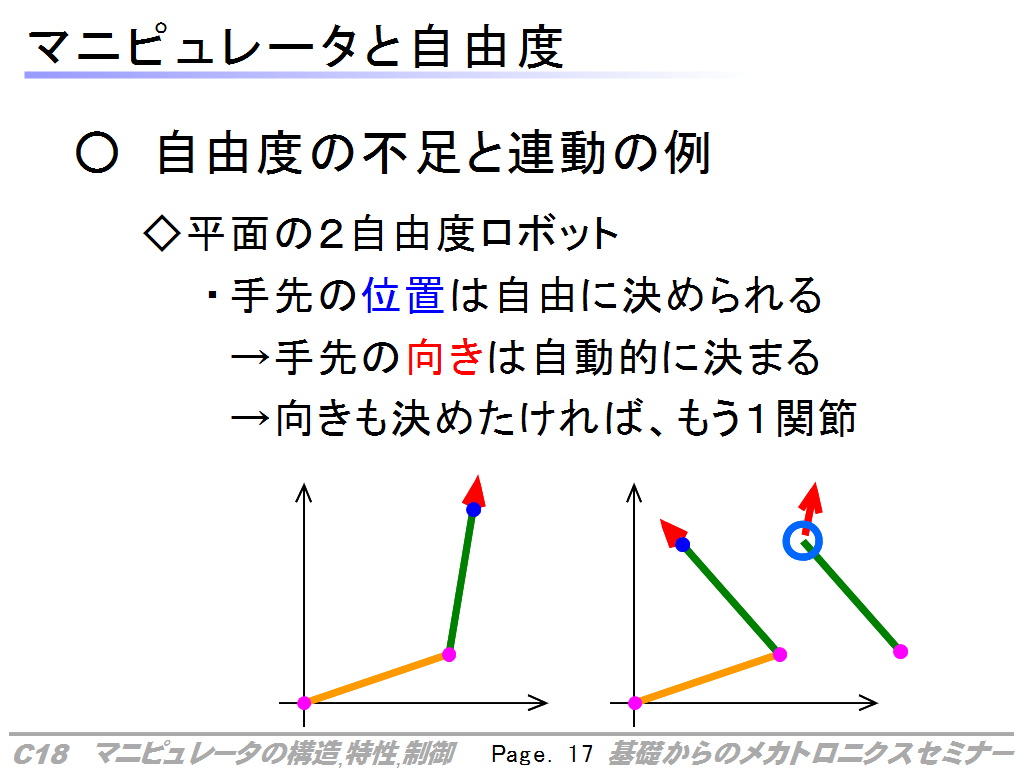 マニピュレータと自由度

○ 自由度の不足と連動の例

◇平面の2自由度ロボット

・手先の位置は自由に決められる

→手先の向きは自動的に決まる

→向きも決めたければ、もう1関節

C18 マニピュレータの構造,特性,制御 Page. 17 基礎からのメカトロニクスセミナー